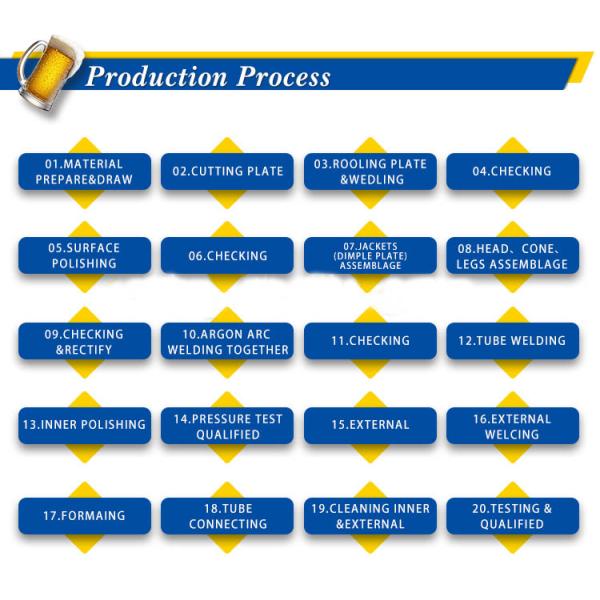 Production Process

01.MATERIAL PREPARE&DRAW

02.CUTTING PLATE

03.ROOLING PLATE &WEDLING

04.CHECKING

05.SURFACE POLISHING

06.CHECKING

07.JACKETS (DIMPLE PLATE) ASSEMBLAGE

08.HEAD、CONE、LEGS ASSEMBLAGE

09.CHECKING &RECTIFY

10.ARGON ARC WELDING TOGETHER

11.CHECKING

12.TUBE WELDING

13.INNER POLISHING

14.PRESSURE TEST QUALIFIED

15.EXTERNAL

16.EXTERNAL WELCING

17.FORMAING

18.TUBE CONNECTING

19.CLEANING INNER &EXTERNAL

20.TESTING & QUALIFIED